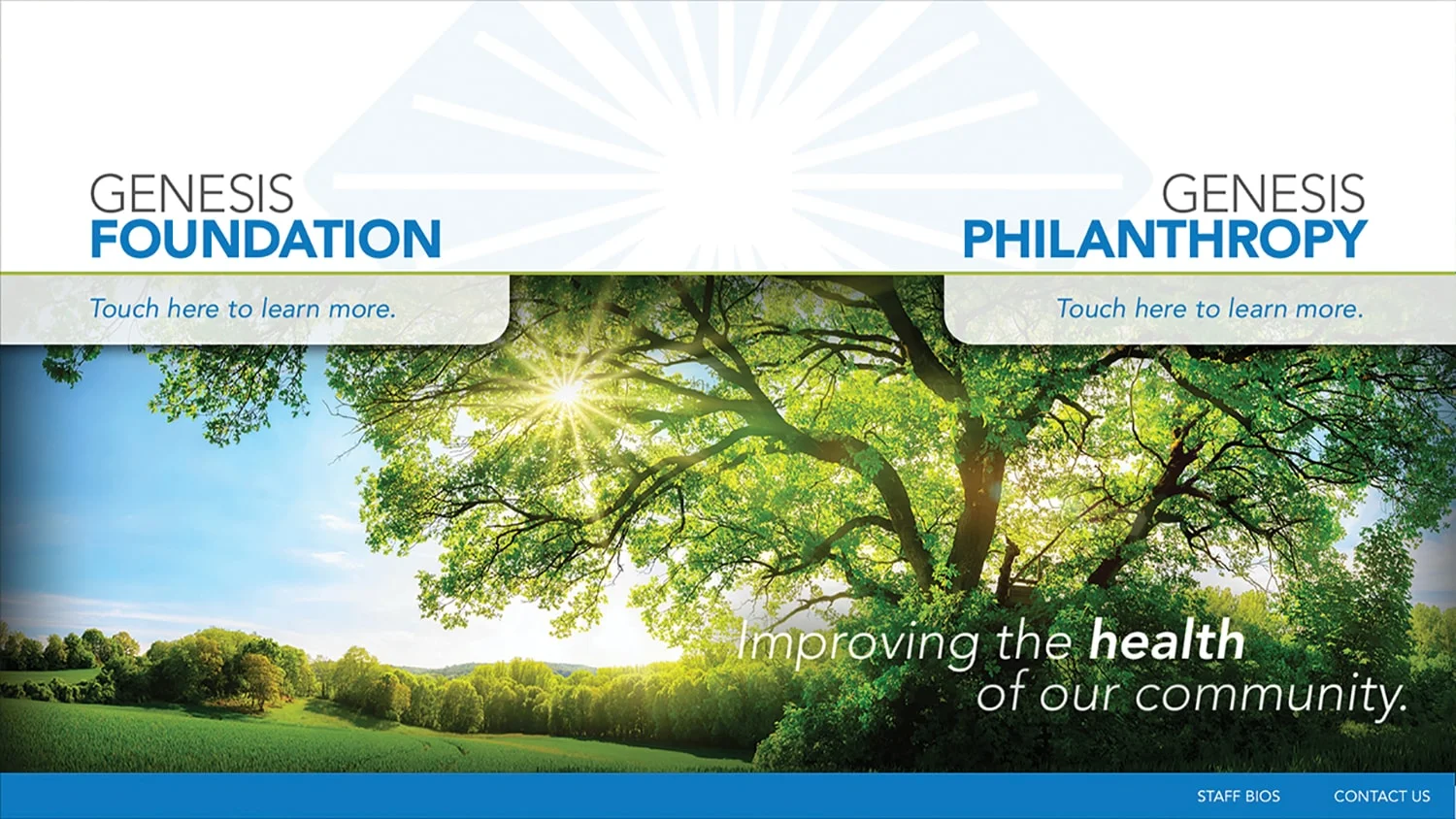 GENESIS
FOUNDATION

Touch here to learn more.

GENESIS
PHILANTHROPY

Touch here to learn more.

Improving the health of our community.

STAFF BIOS CONTACT US